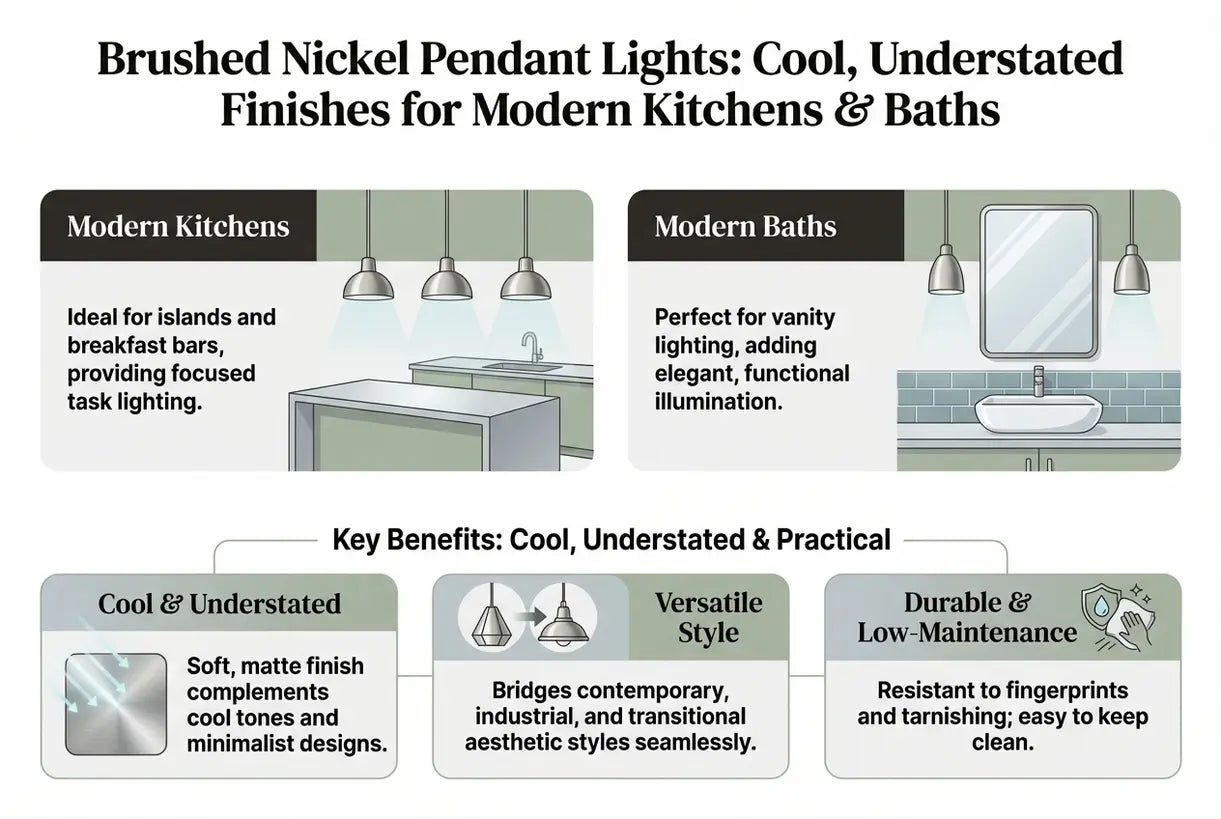 Brushed Nickel Pendant Lights: Cool, Understated Finishes for Modern Kitchens & Baths

Modern Kitchens

Ideal for islands and breakfast bars, providing focused task lighting.

Modern Baths

Perfect for vanity lighting, adding elegant, functional illumination.

Key Benefits: Cool, Understated & Practical

Cool & Understated

Soft, matte finish complements cool tones and minimalist designs.

Versatile Style

Bridges contemporary, industrial, and transitional aesthetic styles seamlessly.

Durable & Low-Maintenance

Resistant to fingerprints and tarnishing; easy to keep clean.